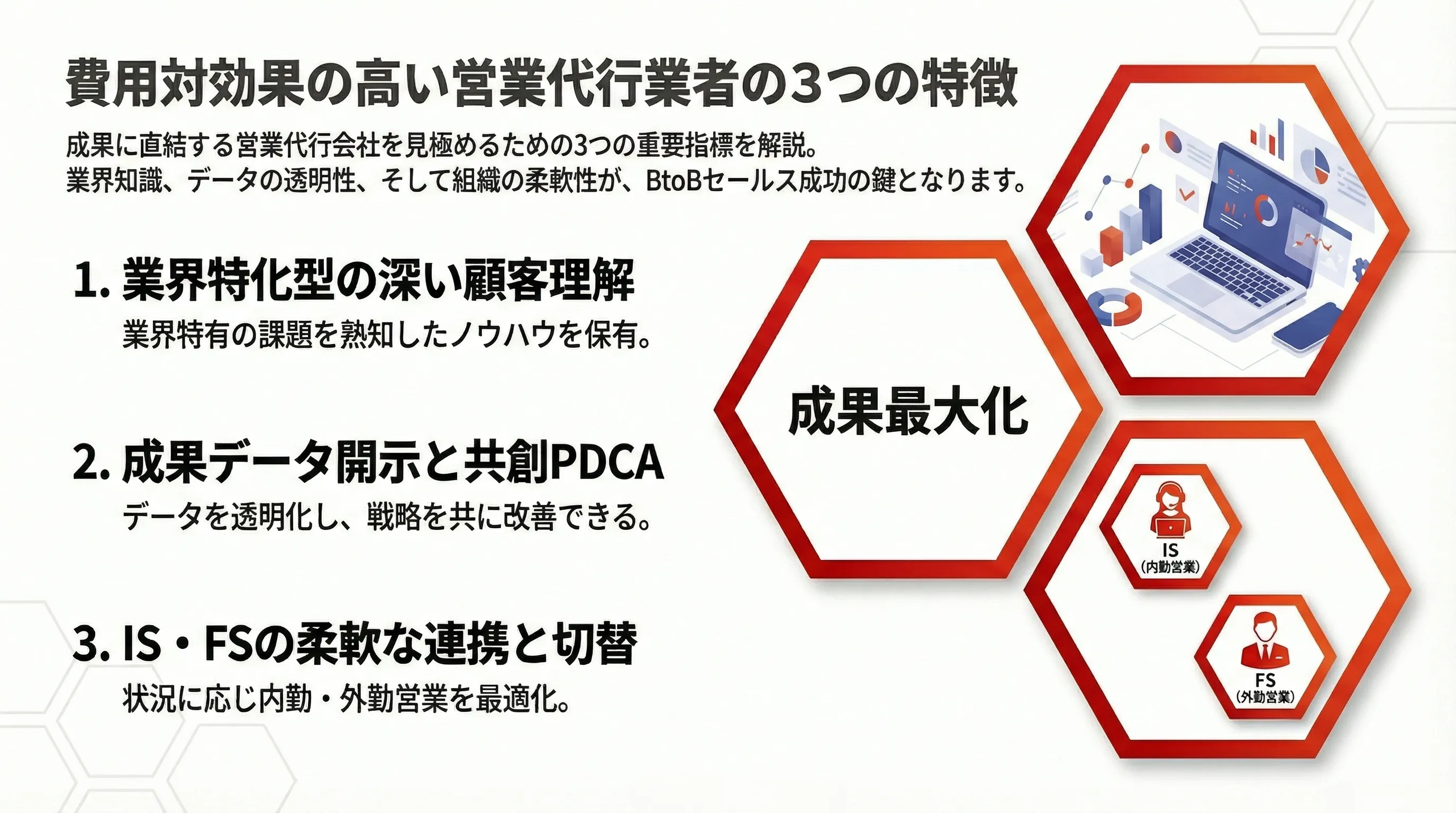 費用対効果の高い営業代行業者の3つの特徴

成果に直結する営業代行会社を見極めるための3つの重要指標を解説。
業界知識、データの透明性、そして組織の柔軟性が、BtoBセールス成功の鍵となります。

1. 業界特化型の深い顧客理解
業界特有の課題を熟知したノウハウを保有。

2. 成果データ開示と共創PDCA
データを透明化し、戦略を共に改善できる。

3. IS・FSの柔軟な連携と切替
状況に応じ内勤・外勤営業を最適化。

成果最大化

IS
(内勤営業)

FS
(外勤営業)